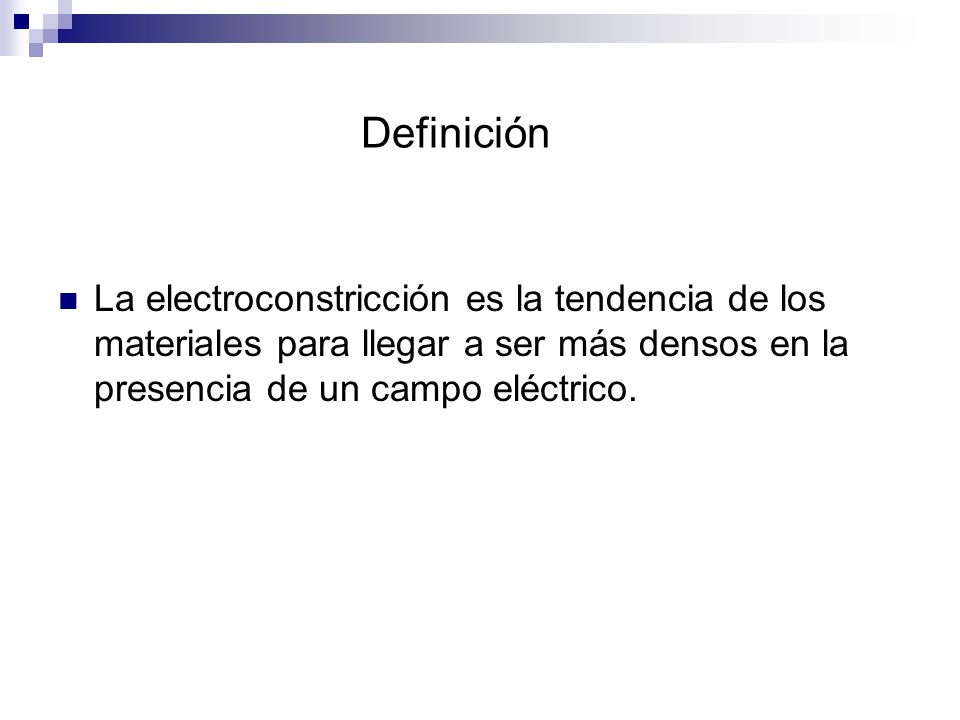 Definición

La electroconstricción es la tendencia de los materiales para llegar a ser más densos en la presencia de un campo eléctrico.